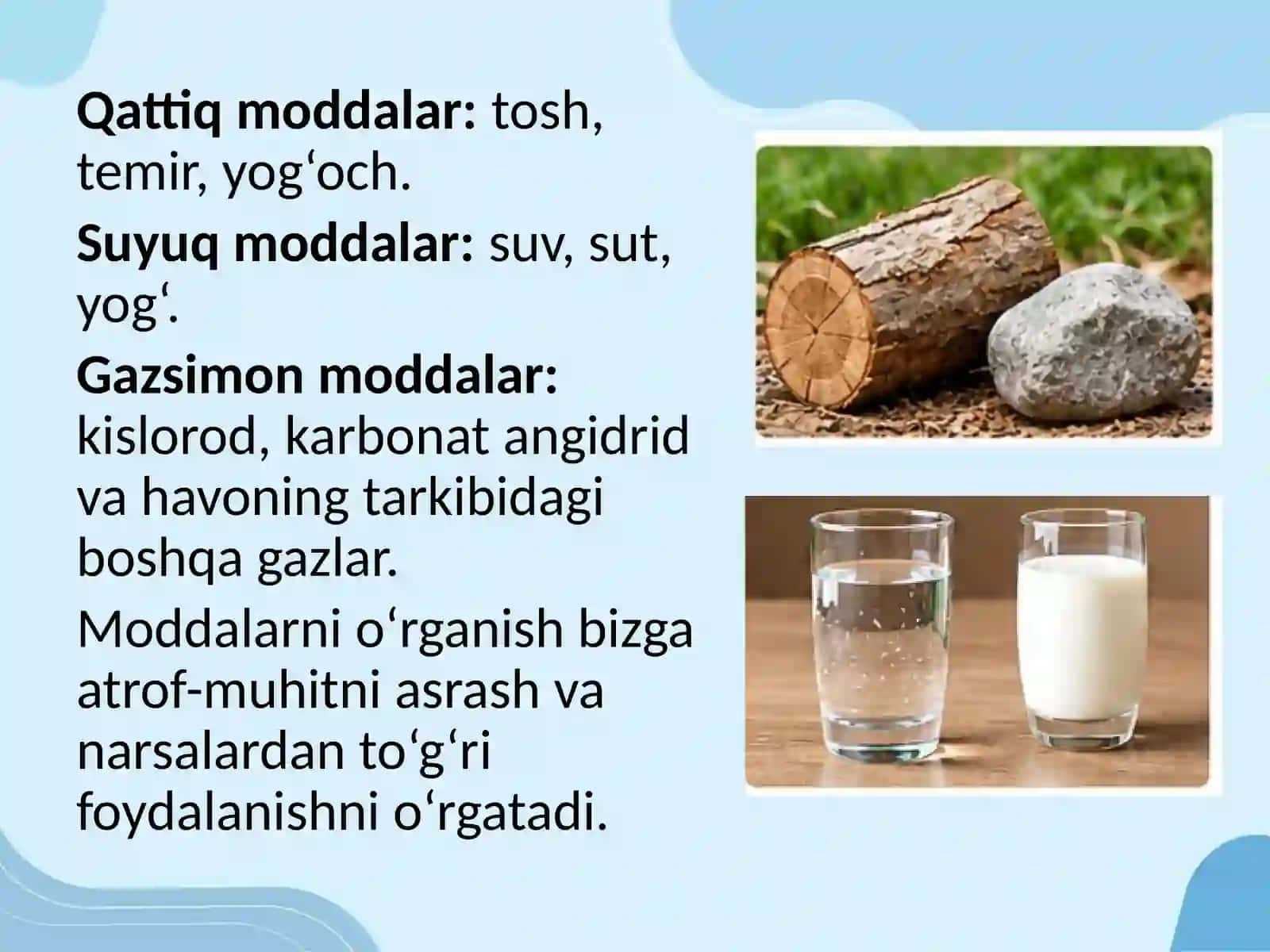 Qattiq moddalar: tosh, temir, yog'och.

Suyuq moddalar: suv, sut, yog'.

Gazsimon moddalar: kislorod, karbonat angidrid va havoning tarkibidagi boshqa gazlar.

Moddalarni o'rganish bizga atrof-muhitni asrash va narsalardan to'g'ri foydalanishni o'rgatadi.